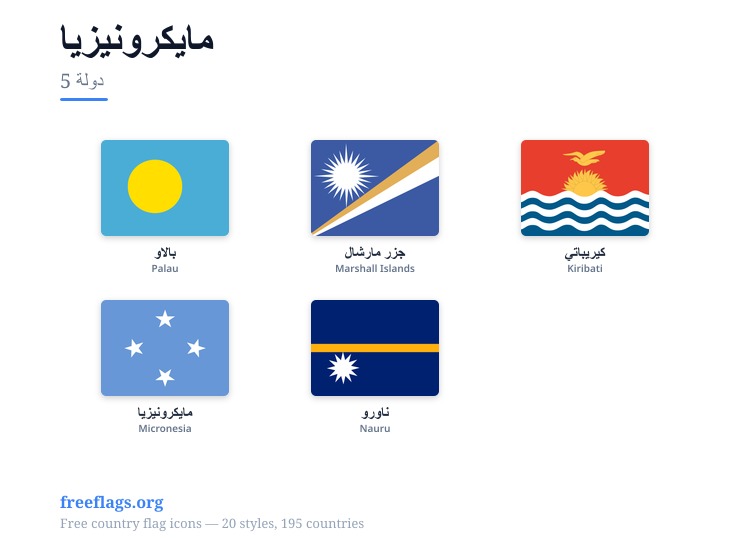 مايكرونيزيا
5 دولة

بالاو
Palau

جزر مارشال
Marshall Islands

كيريباتي
Kiribati

مايكرونيزيا
Micronesia

ناورو
Nauru

freeflags.org
Free country flag icons — 20 styles, 195 countries